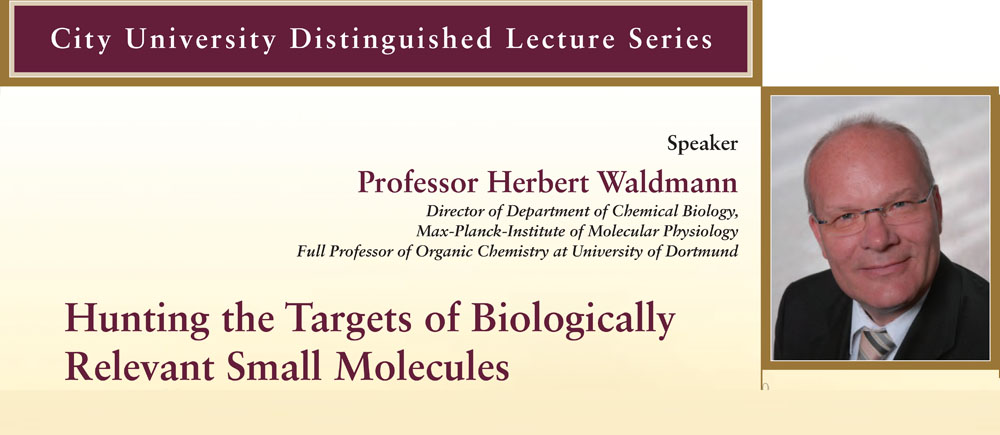 City University Distinguished Lecture Series

Speaker

Professor Herbert Waldmann

Director of Department of Chemical Biology,
Max-Planck-Institute of Molecular Physiology
Full Professor of Organic Chemistry at University of Dortmund

Hunting the Targets of Biologically Relevant Small Molecules